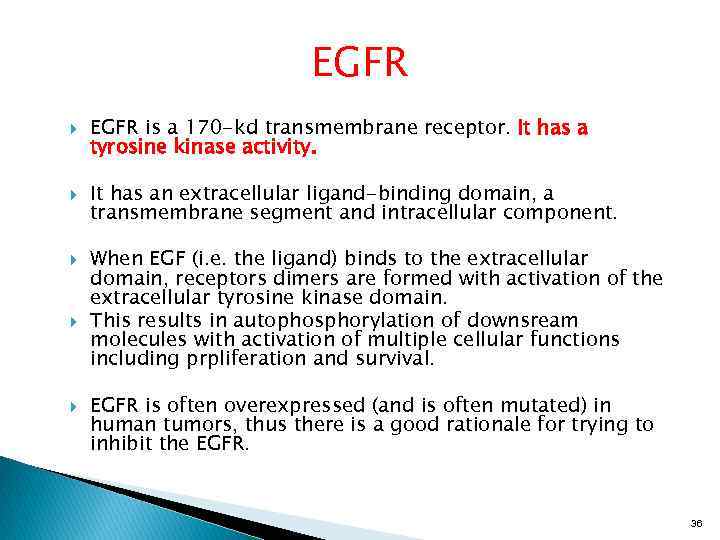 EGFR

EGFR is a 170-kd transmembrane receptor. It has a tyrosine kinase activity.

It has an extracellular ligand-binding domain, a transmembrane segment and intracellular component.

When EGF (i.e. the ligand) binds to the extracellular domain, receptors dimers are formed with activation of the extracellular tyrosine kinase domain.

This results in autophosphorylation of downsream molecules with activation of multiple cellular functions including prpliferation and survival.

EGFR is often overexpressed (and is often mutated) in human tumors, thus there is a good rationale for trying to inhibit the EGFR.

36